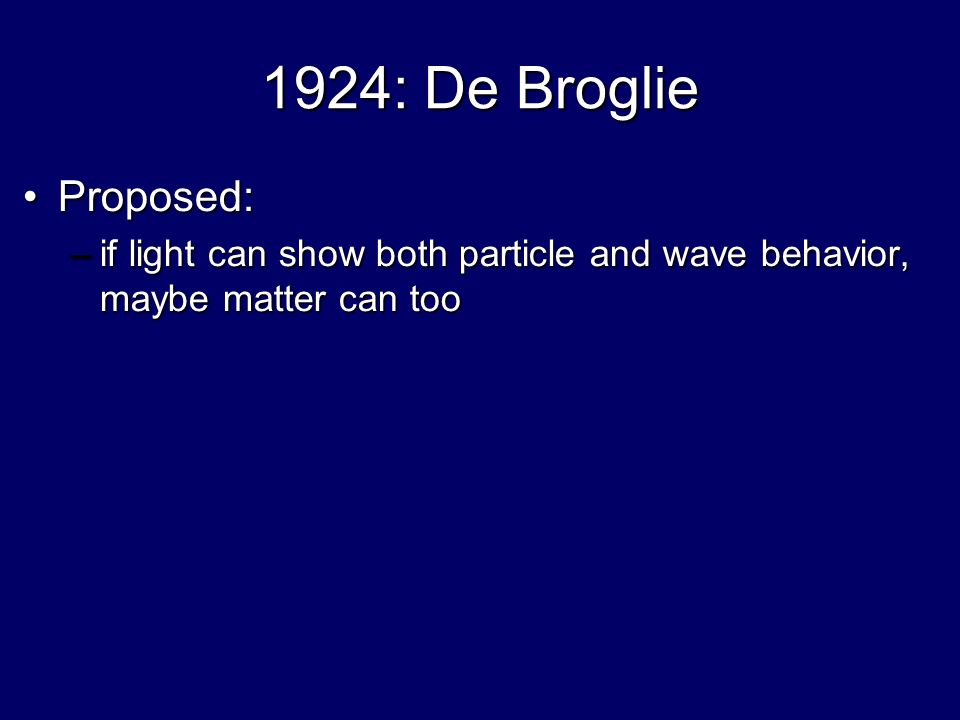 1924: De Broglie

• Proposed:
– if light can show both particle and wave behavior, maybe matter can too